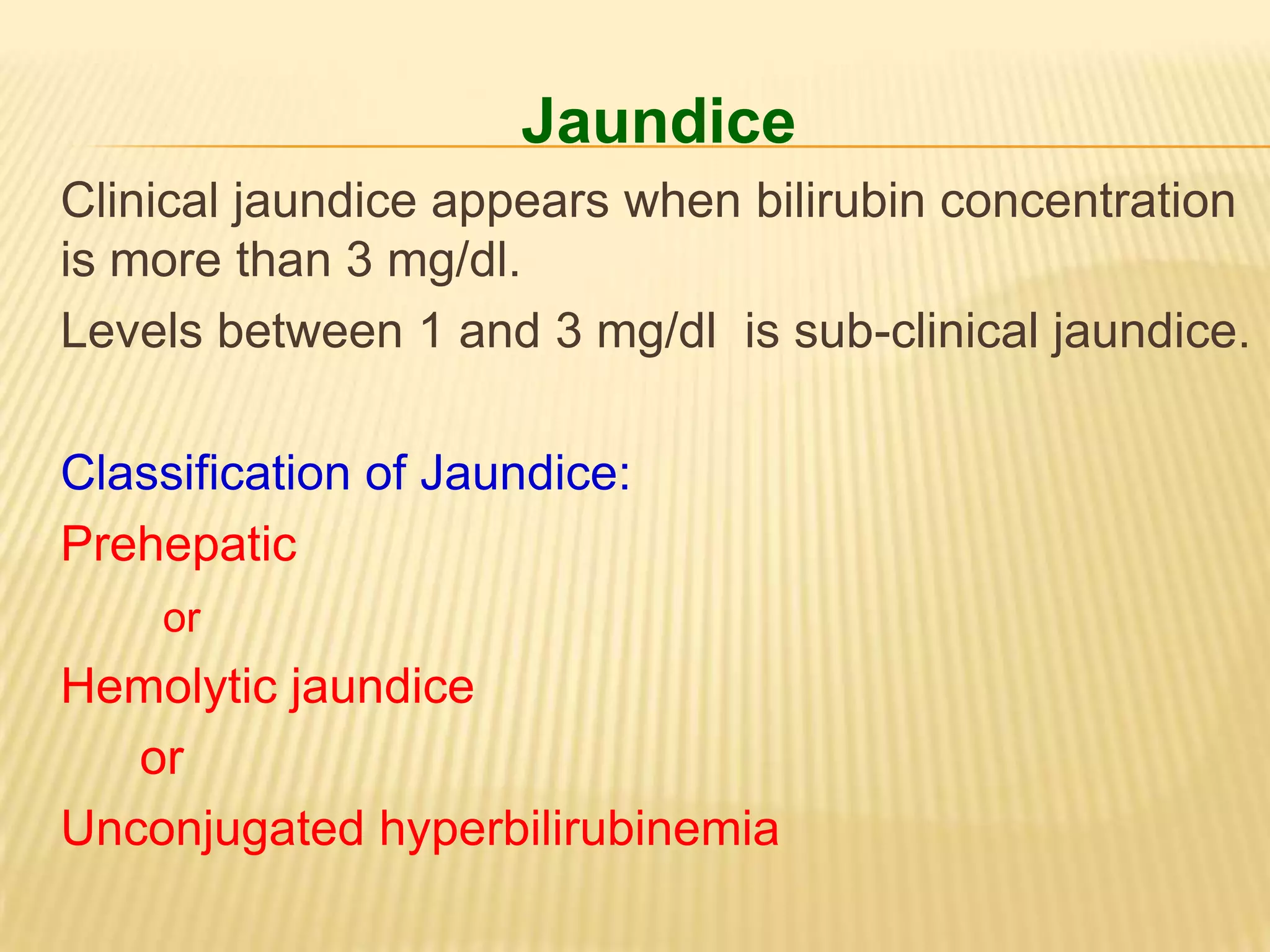 Jaundice

Clinical jaundice appears when bilirubin concentration is more than 3 mg/dl.

Levels between 1 and 3 mg/dl is sub-clinical jaundice.

Classification of Jaundice:

Prehepatic

or

Hemolytic jaundice

or

Unconjugated hyperbilirubinemia